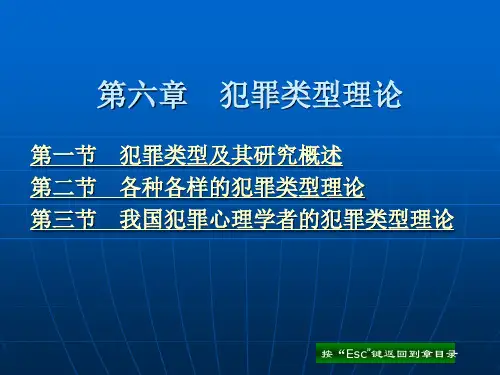 第六章　犯罪类型理论

第一节　犯罪类型及其研究概述
第二节　各种各样的犯罪类型理论
第三节　我国犯罪心理学者的犯罪类型理论

按“Esc”键返回到章目录